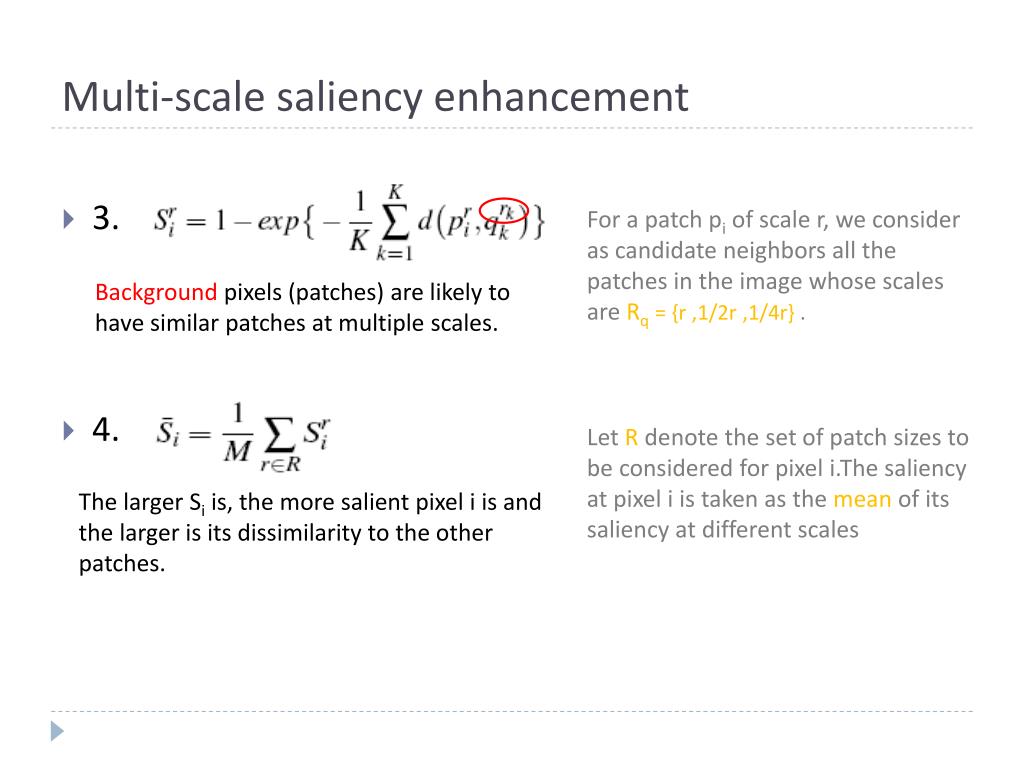 Multi-scale saliency enhancement

3. $S_i^r = 1 - exp\{-\frac{1}{K}\sum_{k=1}^{K} d(p_i^r, q_k^{r_k})\}$

Background pixels (patches) are likely to have similar patches at multiple scales.

For a patch $p_i$ of scale r, we consider as candidate neighbors all the patches in the image whose scales are $R_q$ = {r ,1/2r ,1/4r} .

4. $\bar{S}_i = \frac{1}{M}\sum_{r \in R} S_i^r$

The larger $S_i$ is, the more salient pixel i is and the larger is its dissimilarity to the other patches.

Let R denote the set of patch sizes to be considered for pixel i.The saliency at pixel i is taken as the mean of its saliency at different scales